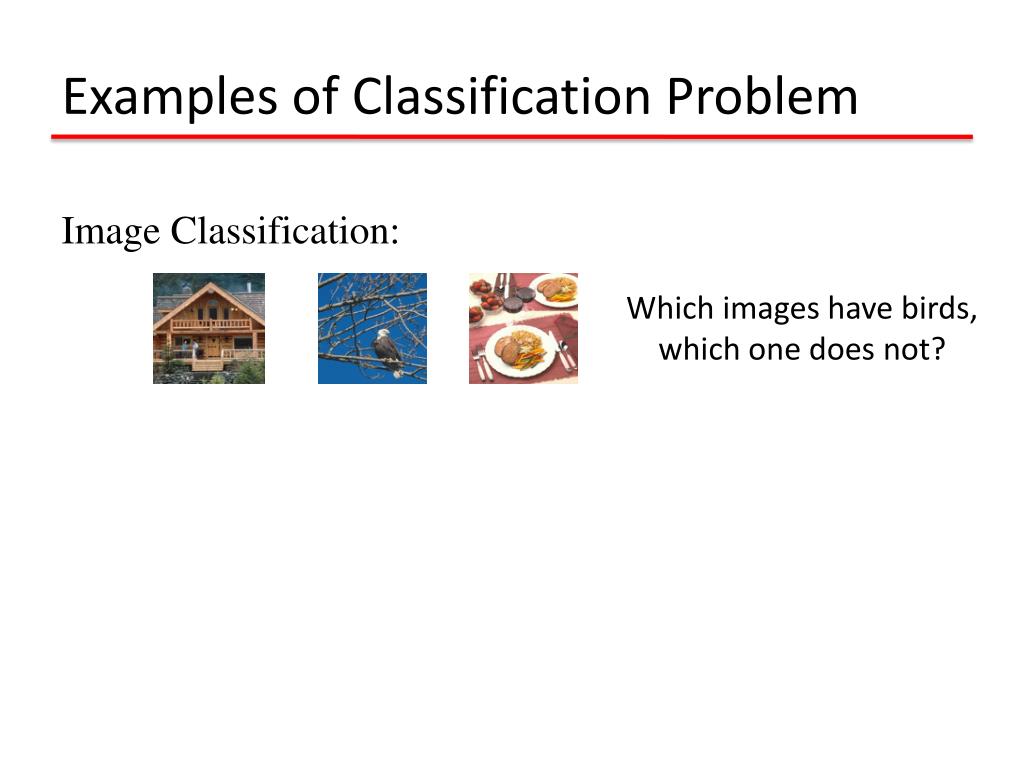 Examples of Classification Problem

Image Classification:

Which images have birds, which one does not?